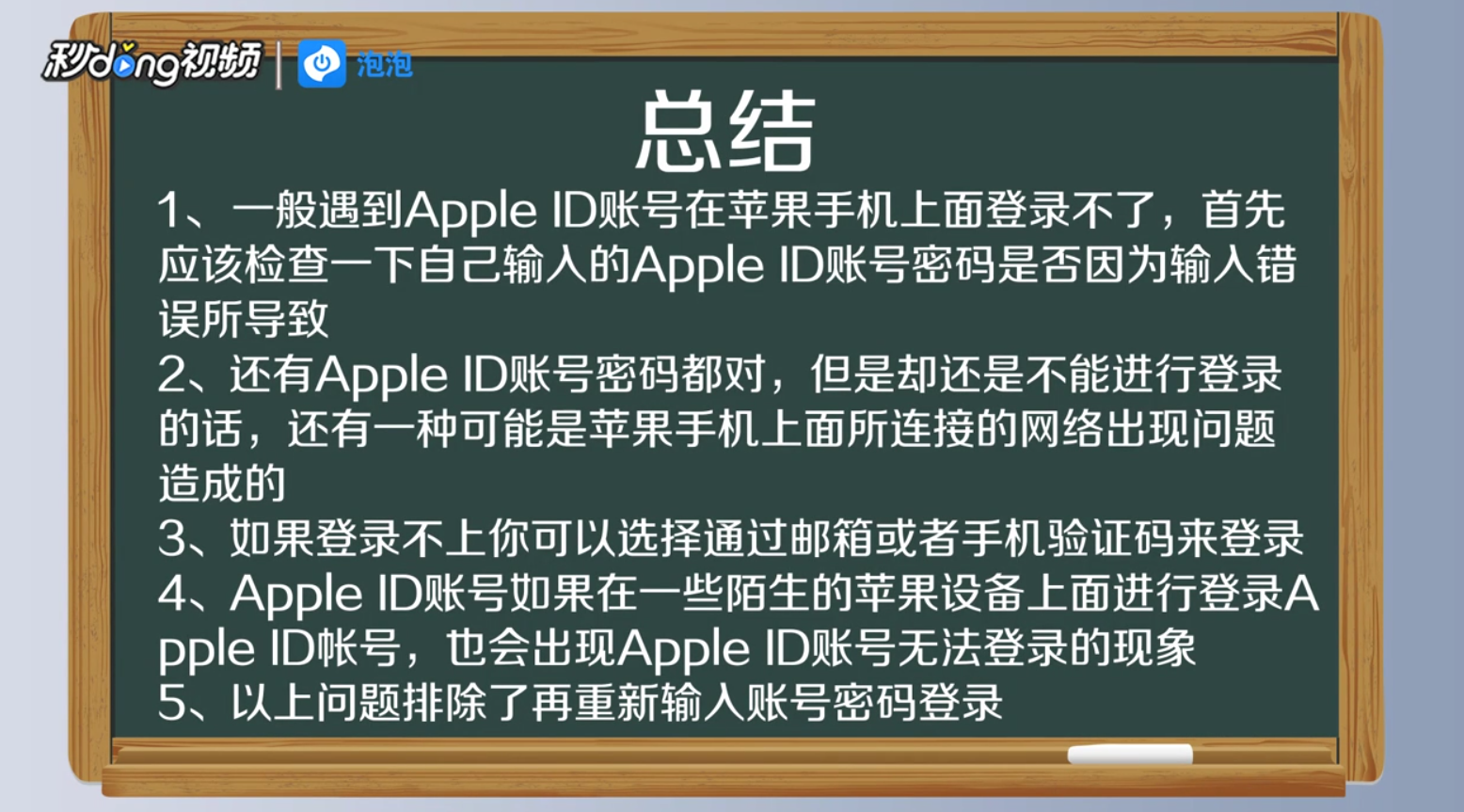 秒dong视频 | 泡泡

总结

1、一般遇到Apple ID账号在苹果手机上面登录不了，首先应该检查一下自己输入的Apple ID账号密码是否因为输入错误所导致
2、还有Apple ID账号密码都对，但是却还是不能进行登录的话，还有一种可能是苹果手机上面所连接的网络出现问题造成的
3、如果登录不上你可以选择通过邮箱或者手机验证码来登录
4、Apple ID账号如果在一些陌生的苹果设备上面进行登录Apple ID帐号，也会出现Apple ID账号无法登录的现象
5、以上问题排除了再重新输入账号密码登录